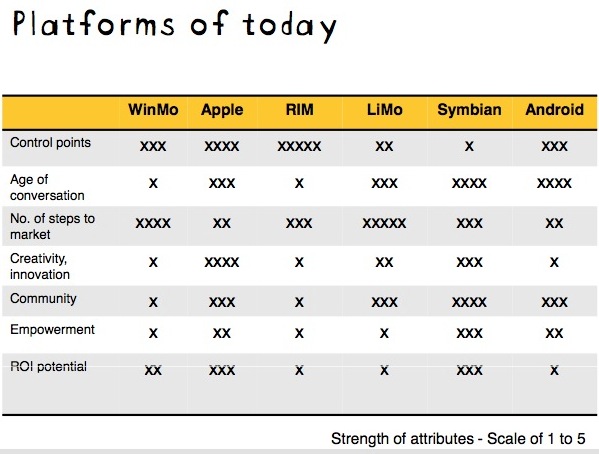 Platforms of today

| | WinMo | Apple | RIM | LiMo | Symbian | Android |
|---|---|---|---|---|---|---|
| Control points | xxx | xxxx | xxxxx | xx | x | xxx |
| Age of conversation | x | xxx | x | xxx | xxxx | xxxx |
| No. of steps to market | xxxx | xx | xxx | xxxxx | xxx | xx |
| Creativity, innovation | x | xxxx | x | xx | xxx | x |
| Community | x | xxx | x | xxx | xxxx | xxx |
| Empowerment | x | xx | x | x | xxx | xx |
| ROI potential | xx | xxx | x | x | xxx | x |

Strength of attributes - Scale of 1 to 5